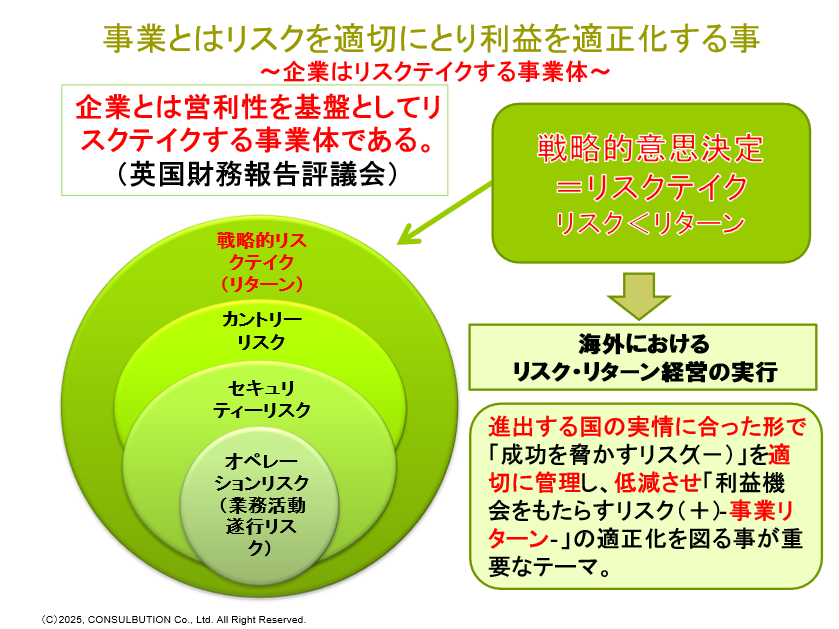 事業とはリスクを適切にとり利益を適正化する事
～企業はリスクテイクする事業体～

企業とは営利性を基盤としてリスクテイクする事業体である。
（英国財務報告評議会）

戦略的意思決定
＝リスクテイク
リスク＜リターン

戦略的リスクテイク（リターン）

カントリーリスク

セキュリティーリスク

オペレーションリスク（業務活動遂行リスク）

海外における
リスク・リターン経営の実行

進出する国の実情に合った形で「成功を脅かすリスク(ー）」を適切に管理し、低減させ「利益機会をもたらすリスク（＋）-事業リターン-」の適正化を図る事が重要なテーマ。

(C)2025, CONSULBUTION Co., Ltd. All Right Reserved.